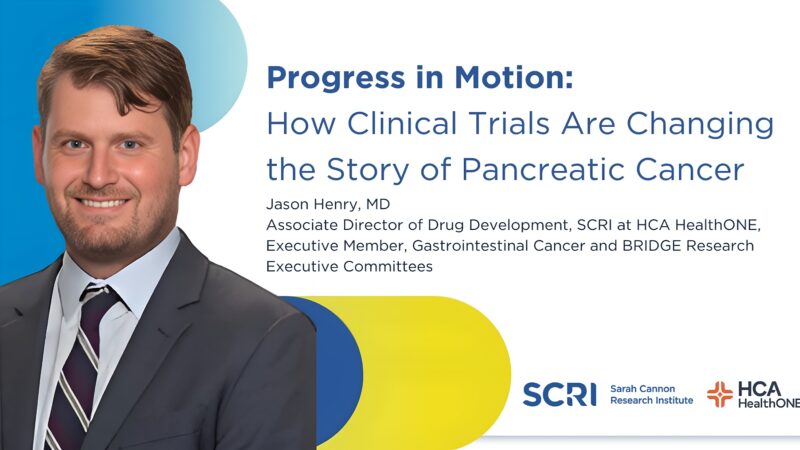 Progress in Motion:
How Clinical Trials Are Changing the Story of Pancreatic Cancer

Jason Henry, MD
Associate Director of Drug Development, SCRI at HCA HealthONE, Executive Member, Gastrointestinal Cancer and BRIDGE Research Executive Committees

SCRI Sarah Cannon Research Institute

HCA HealthONE